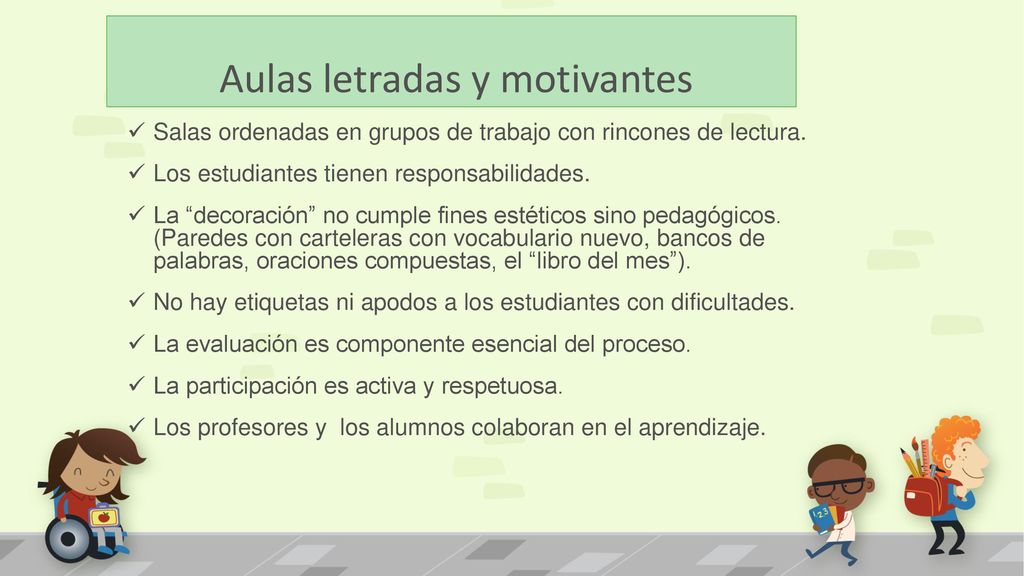 Aulas letradas y motivantes

✓ Salas ordenadas en grupos de trabajo con rincones de lectura.

✓ Los estudiantes tienen responsabilidades.

✓ La “decoración” no cumple fines estéticos sino pedagógicos. (Paredes con carteleras con vocabulario nuevo, bancos de palabras, oraciones compuestas, el “libro del mes”).

✓ No hay etiquetas ni apodos a los estudiantes con dificultades.

✓ La evaluación es componente esencial del proceso.

✓ La participación es activa y respetuosa.

✓ Los profesores y los alumnos colaboran en el aprendizaje.

123